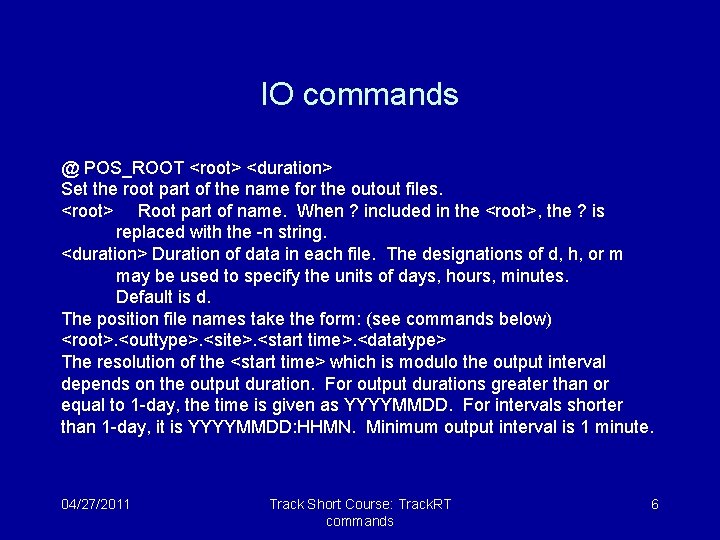 IO commands

@ POS_ROOT <root> <duration>
Set the root part of the name for the outout files.
<root> Root part of name. When ? included in the <root>, the ? is replaced with the -n string.
<duration> Duration of data in each file. The designations of d, h, or m may be used to specify the units of days, hours, minutes. Default is d.
The position file names take the form: (see commands below)
<root>.<outtype>.<site>.<start time>.<datatype>
The resolution of the <start time> which is modulo the output interval depends on the output duration. For output durations greater than or equal to 1-day, the time is given as YYYYMMDD. For intervals shorter than 1-day, it is YYYYMMDD:HHMN. Minimum output interval is 1 minute.

04/27/2011

Track Short Course: TrackRT commands

6